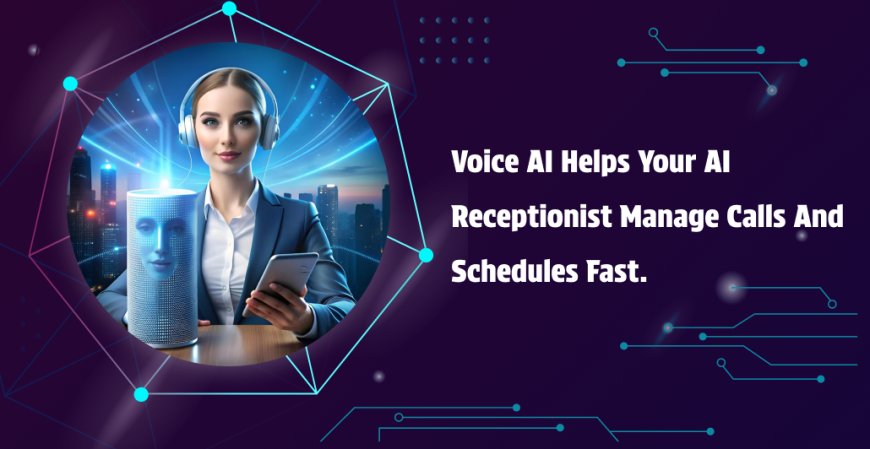 Voice AI Helps Your AI Receptionist Manage Calls And Schedules Fast.